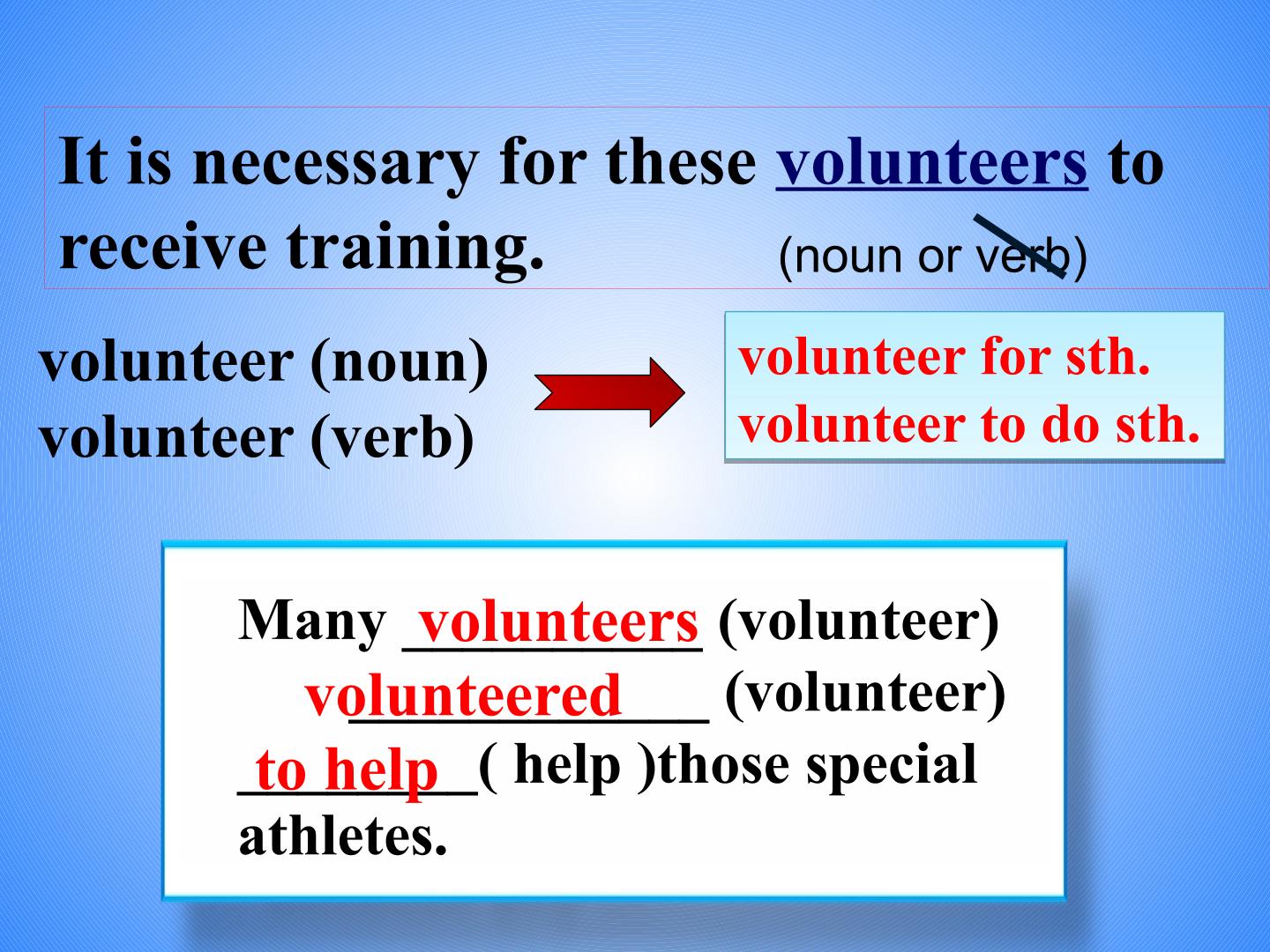 It is necessary for these volunteers to receive training.

(noun or verb)

volunteer (noun)
volunteer (verb)

volunteer for sth.
volunteer to do sth.

Many volunteers (volunteer) volunteered (volunteer) to help ( help )those special athletes.